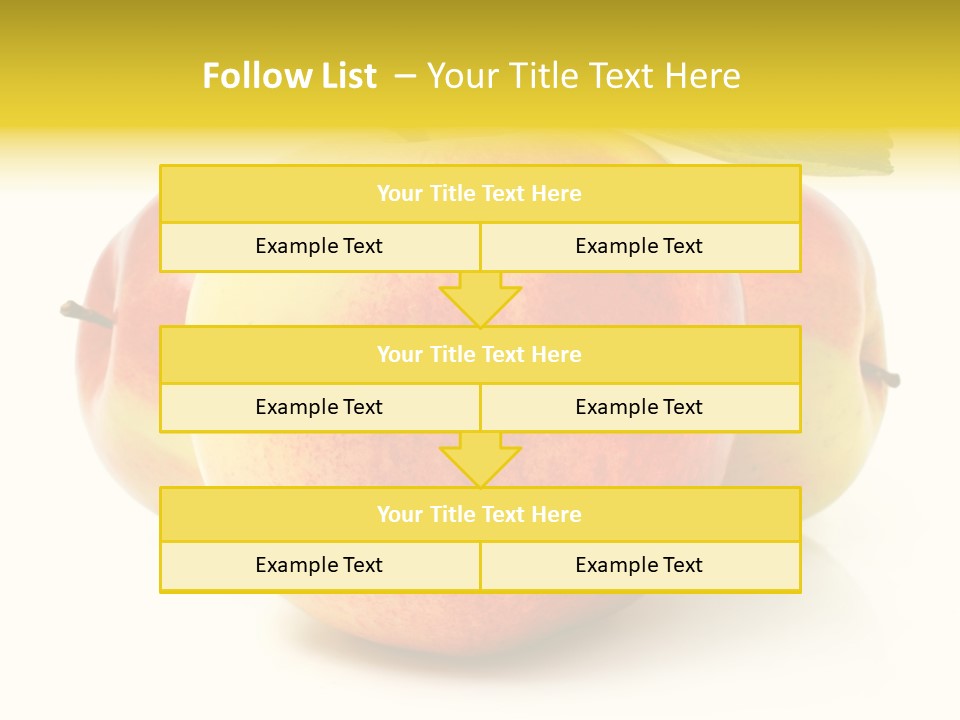 Follow List – Your Title Text Here

Your Title Text Here

Example Text

Example Text

Your Title Text Here

Example Text

Example Text

Your Title Text Here

Example Text

Example Text